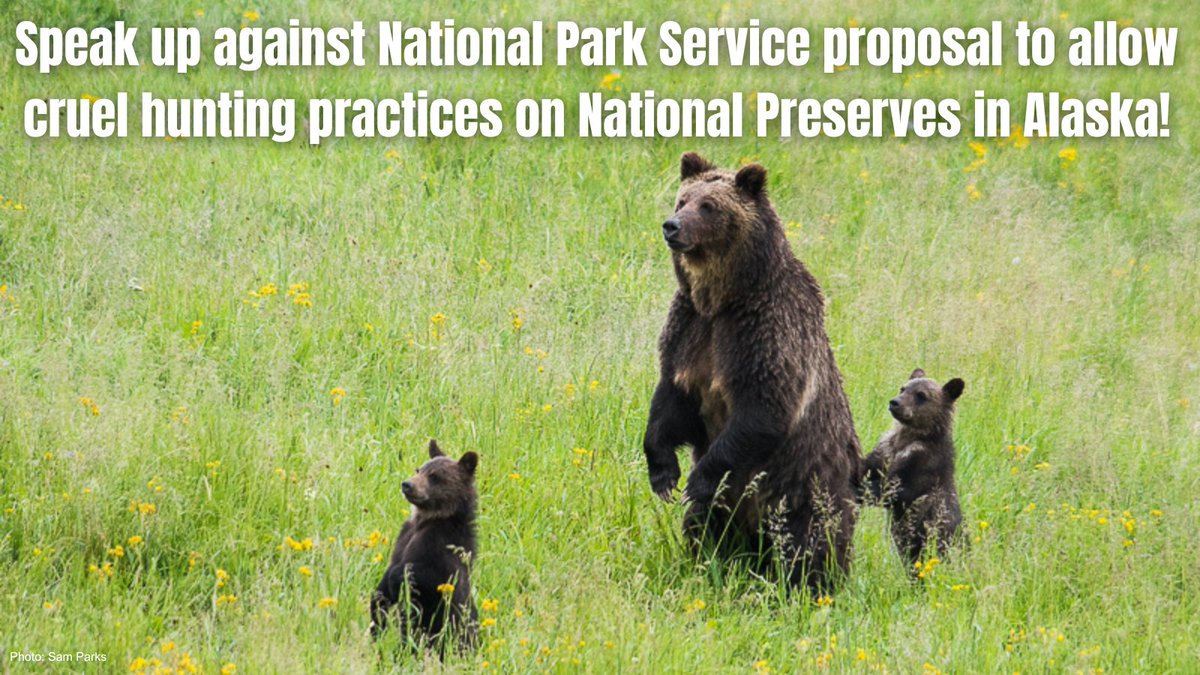 Speak up against National Park Service proposal to allow cruel hunting practices on National Preserves in Alaska!

Photo: Sam Parks